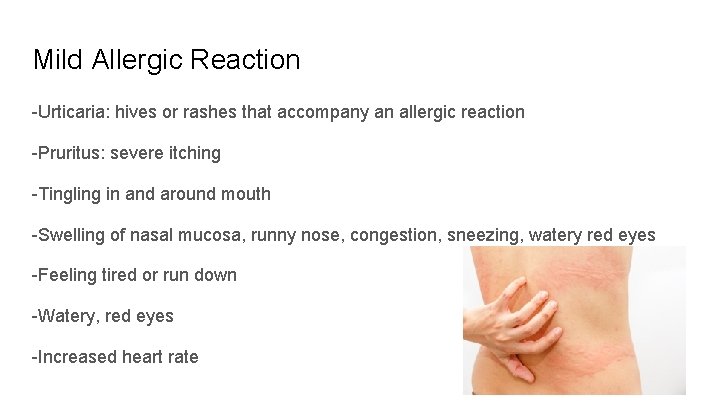 Mild Allergic Reaction

-Urticaria: hives or rashes that accompany an allergic reaction

-Pruritus: severe itching

-Tingling in and around mouth

-Swelling of nasal mucosa, runny nose, congestion, sneezing, watery red eyes

-Feeling tired or run down

-Watery, red eyes

-Increased heart rate